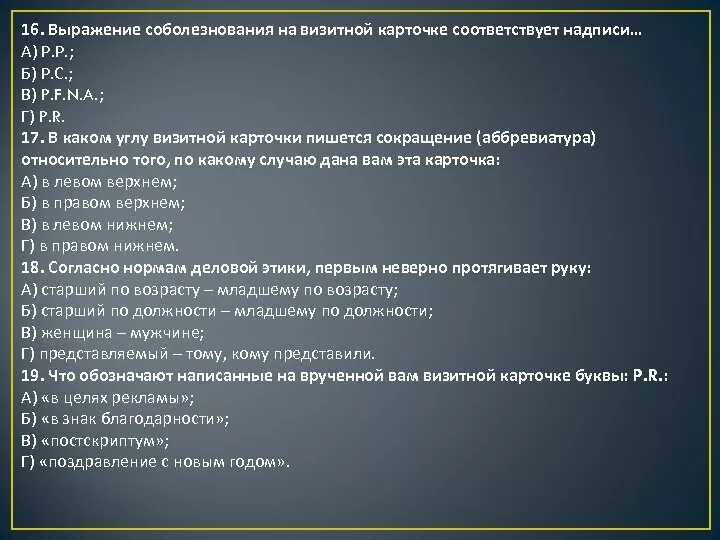 16. Выражение соболезнования на визитной карточке соответствует надписи…
А) P.P.;
Б) P.C.;
В) P.F.N.A.;
Г) P.R.
17. В каком углу визитной карточки пишется сокращение (аббревиатура) относительно того, по какому случаю дана вам эта карточка:
А) в левом верхнем;
Б) в правом верхнем;
В) в левом нижнем;
Г) в правом нижнем.
18. Согласно нормам деловой этики, первым неверно протягивает руку:
А) старший по возрасту – младшему по возрасту;
Б) старший по должности – младшему по должности;
В) женщина – мужчине;
Г) представляемый – тому, кому представили.
19. Что обозначают написанные на врученной вам визитной карточке буквы: P.R.:
А) «в целях рекламы»;
Б) «в знак благодарности»;
В) «постскриптум»;
Г) «поздравление с новым годом».